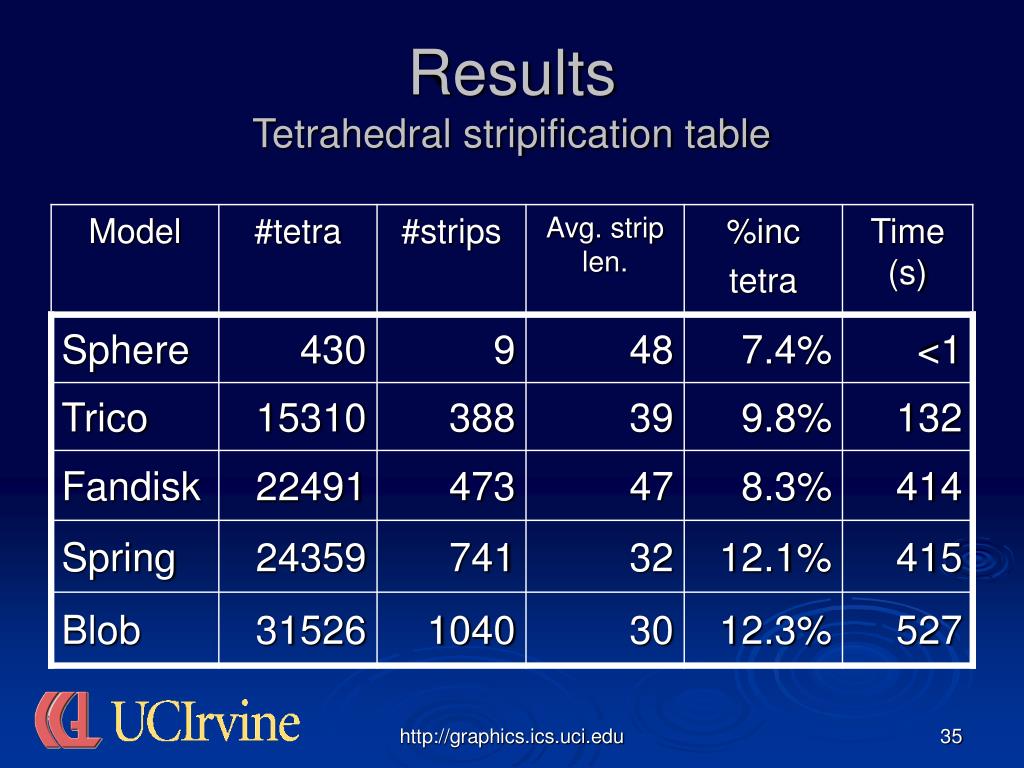 Results
Tetrahedral stripification table

| Model | #tetra | #strips | Avg. strip len. | %inc tetra | Time (s) |
|---|---|---|---|---|---|
| Sphere | 430 | 9 | 48 | 7.4% | <1 |
| Trico | 15310 | 388 | 39 | 9.8% | 132 |
| Fandisk | 22491 | 473 | 47 | 8.3% | 414 |
| Spring | 24359 | 741 | 32 | 12.1% | 415 |
| Blob | 31526 | 1040 | 30 | 12.3% | 527 |

UCIrvine

http://graphics.ics.uci.edu

35